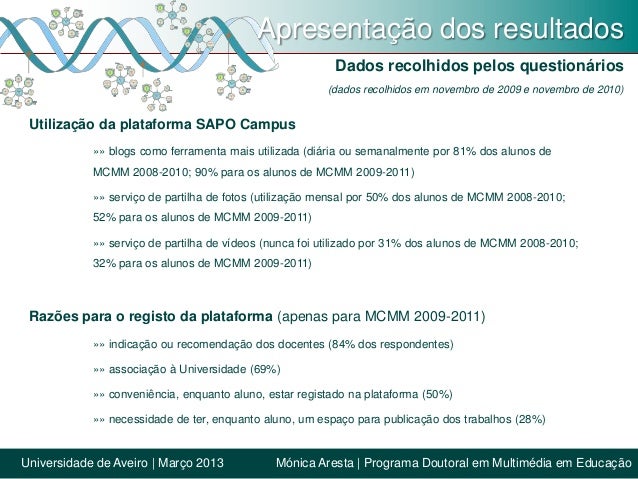 Apresentação dos resultados

Dados recolhidos pelos questionários

(dados recolhidos em novembro de 2009 e novembro de 2010)

Utilização da plataforma SAPO Campus

»» blogs como ferramenta mais utilizada (diária ou semanalmente por 81% dos alunos de MCMM 2008-2010; 90% para os alunos de MCMM 2009-2011)

»» serviço de partilha de fotos (utilização mensal por 50% dos alunos de MCMM 2008-2010; 52% para os alunos de MCMM 2009-2011)

»» serviço de partilha de vídeos (nunca foi utilizado por 31% dos alunos de MCMM 2008-2010; 32% para os alunos de MCMM 2009-2011)

Razões para o registo da plataforma (apenas para MCMM 2009-2011)

»» indicação ou recomendação dos docentes (84% dos respondentes)

»» associação à Universidade (69%)

»» conveniência, enquanto aluno, estar registado na plataforma (50%)

»» necessidade de ter, enquanto aluno, um espaço para publicação dos trabalhos (28%)

Universidade de Aveiro | Março 2013

Mónica Aresta | Programa Doutoral em Multimédia em Educação